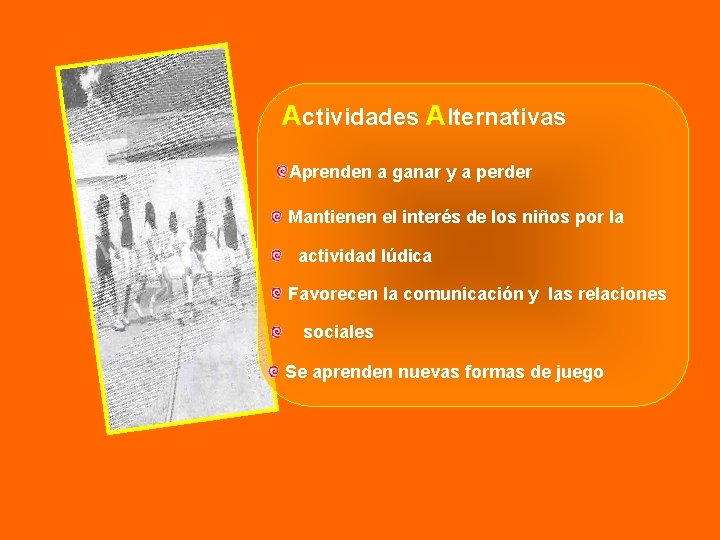 Actividades Alternativas

Aprenden a ganar y a perder

Mantienen el interés de los niños por la

actividad lúdica

Favorecen la comunicación y las relaciones

sociales

Se aprenden nuevas formas de juego